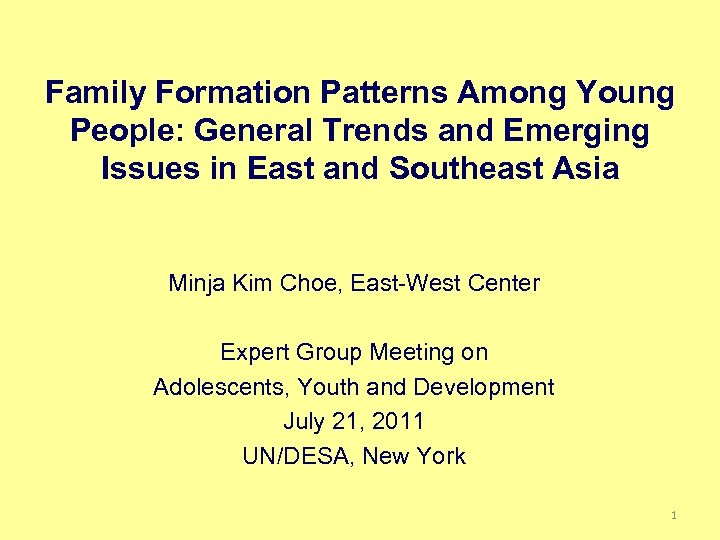 Family Formation Patterns Among Young People: General Trends and Emerging Issues in East and Southeast Asia

Minja Kim Choe, East-West Center

Expert Group Meeting on
Adolescents, Youth and Development
July 21, 2011
UN/DESA, New York

1